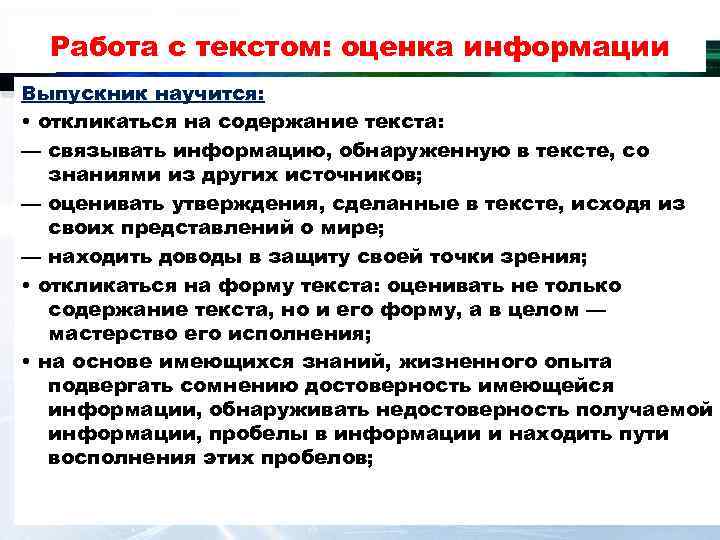 Работа с текстом: оценка информации

Выпускник научится:

• откликаться на содержание текста:

— связывать информацию, обнаруженную в тексте, со знаниями из других источников;

— оценивать утверждения, сделанные в тексте, исходя из своих представлений о мире;

— находить доводы в защиту своей точки зрения;

• откликаться на форму текста: оценивать не только содержание текста, но и его форму, а в целом — мастерство его исполнения;

• на основе имеющихся знаний, жизненного опыта подвергать сомнению достоверность имеющейся информации, обнаруживать недостоверность получаемой информации, пробелы в информации и находить пути восполнения этих пробелов;